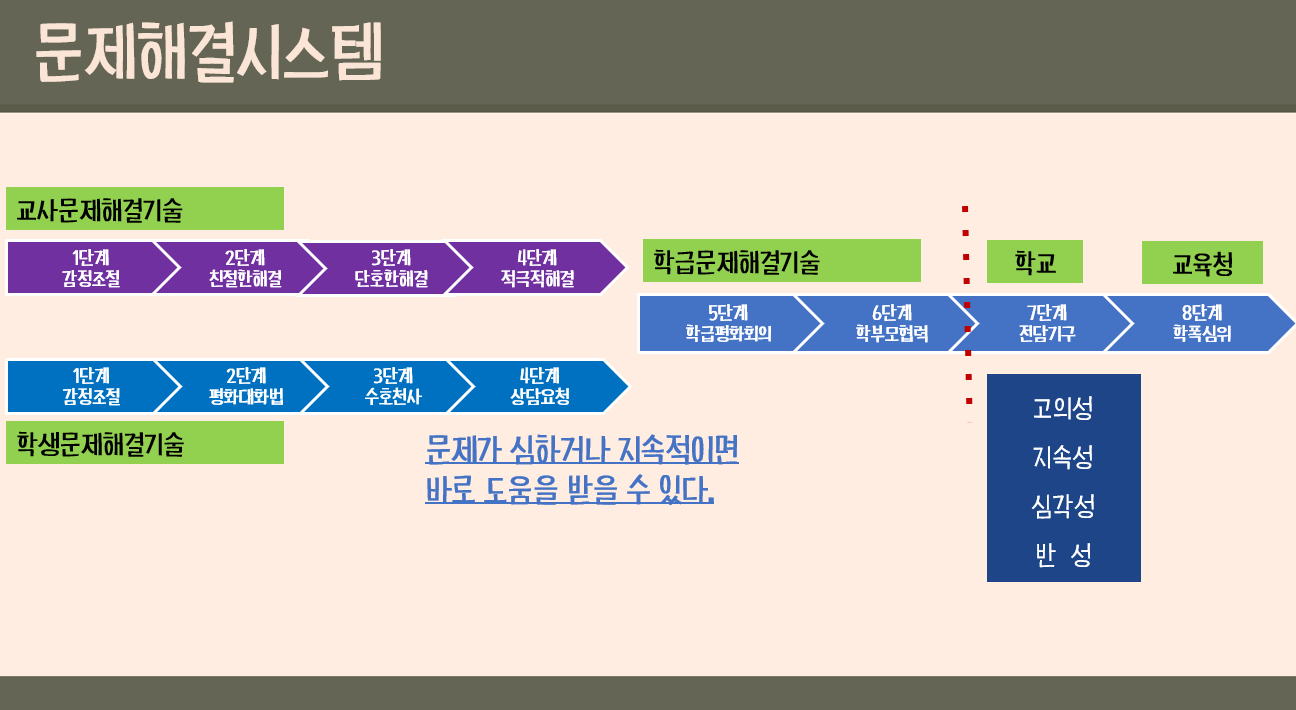 문제해결시스템

교사문제해결기술

1단계
감정조절

2단계
친절한해결

3단계
단호한해결

4단계
적극적해결

학급문제해결기술

학교

교육청

5단계
학급평화회의

6단계
학부모협력

7단계
전담기구

8단계
학폭심위

1단계
감정조절

2단계
평화대화법

3단계
수호천사

4단계
상담요청

학생문제해결기술

문제가 심하거나 지속적이면 바로 도움을 받을 수 있다.

고의성
지속성
심각성
반 성